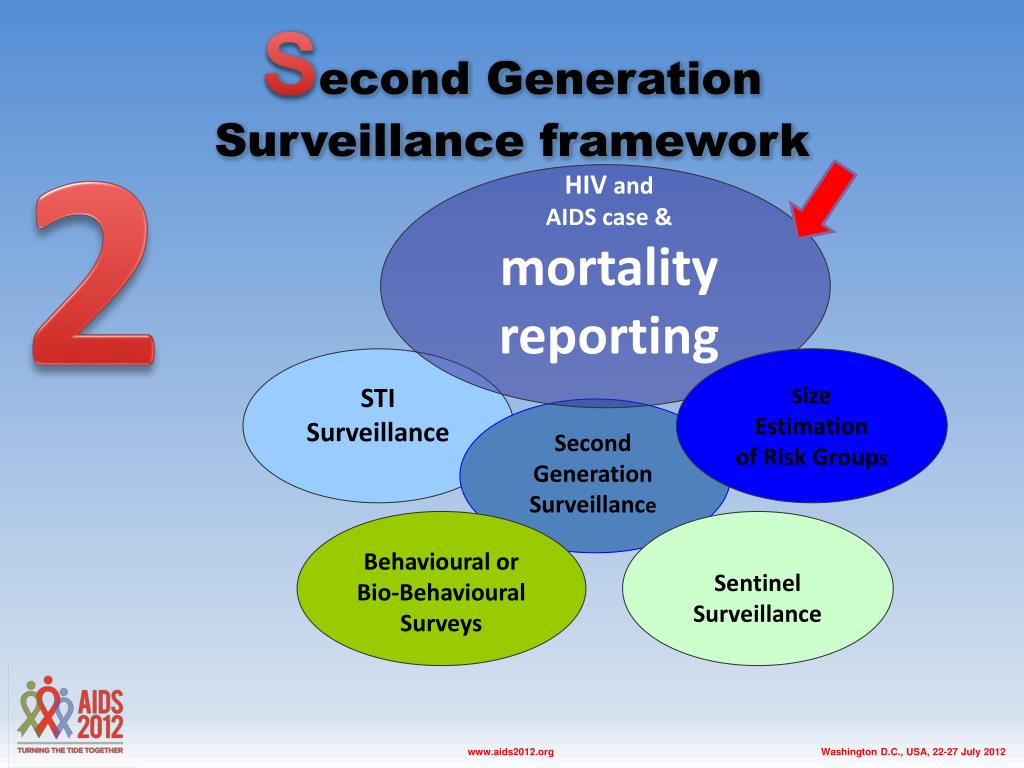 Second Generation Surveillance framework

2

HIV and AIDS case & mortality reporting

STI Surveillance

Second Generation Surveillance

Size Estimation of Risk Groups

Behavioural or Bio-Behavioural Surveys

Sentinel Surveillance

AIDS 2012
TURNING THE TIDE TOGETHER

www.aids2012.org

Washington D.C., USA, 22-27 July 2012